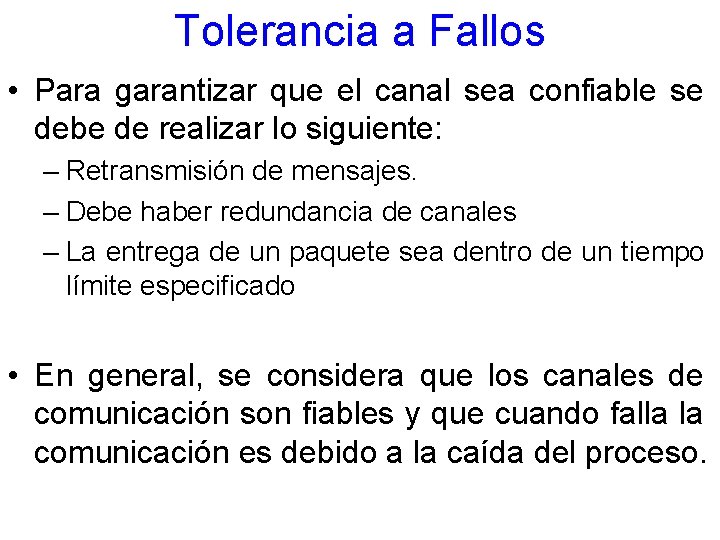 Tolerancia a Fallos

• Para garantizar que el canal sea confiable se debe de realizar lo siguiente:
– Retransmisión de mensajes.
– Debe haber redundancia de canales
– La entrega de un paquete sea dentro de un tiempo límite especificado

• En general, se considera que los canales de comunicación son fiables y que cuando falla la comunicación es debido a la caída del proceso.